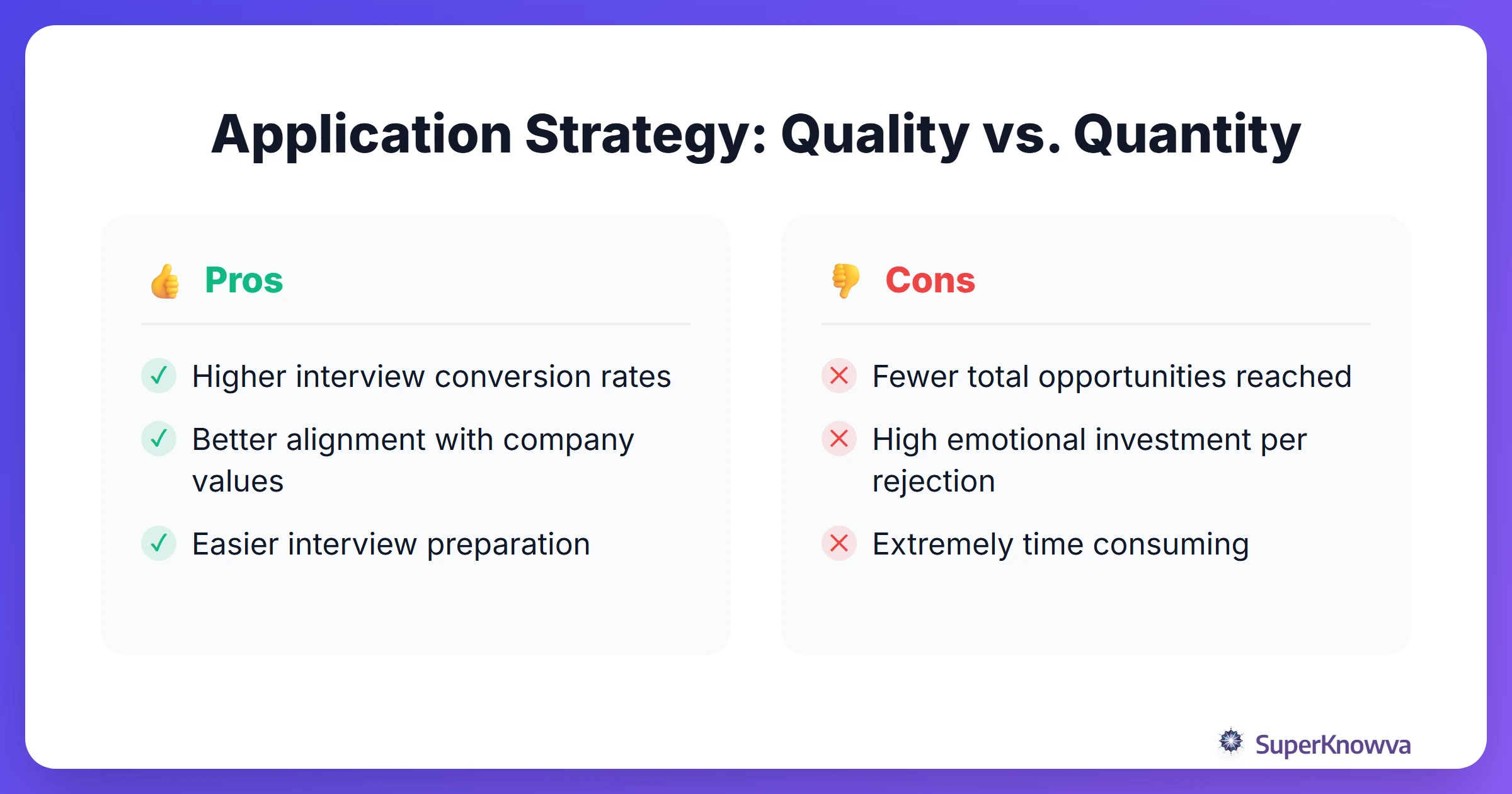 Application Strategy: Quality vs. Quantity

👍 Pros

✓ Higher interview conversion rates

✓ Better alignment with company values

✓ Easier interview preparation

👎 Cons

✕ Fewer total opportunities reached

✕ High emotional investment per rejection

✕ Extremely time consuming

SuperKnowva